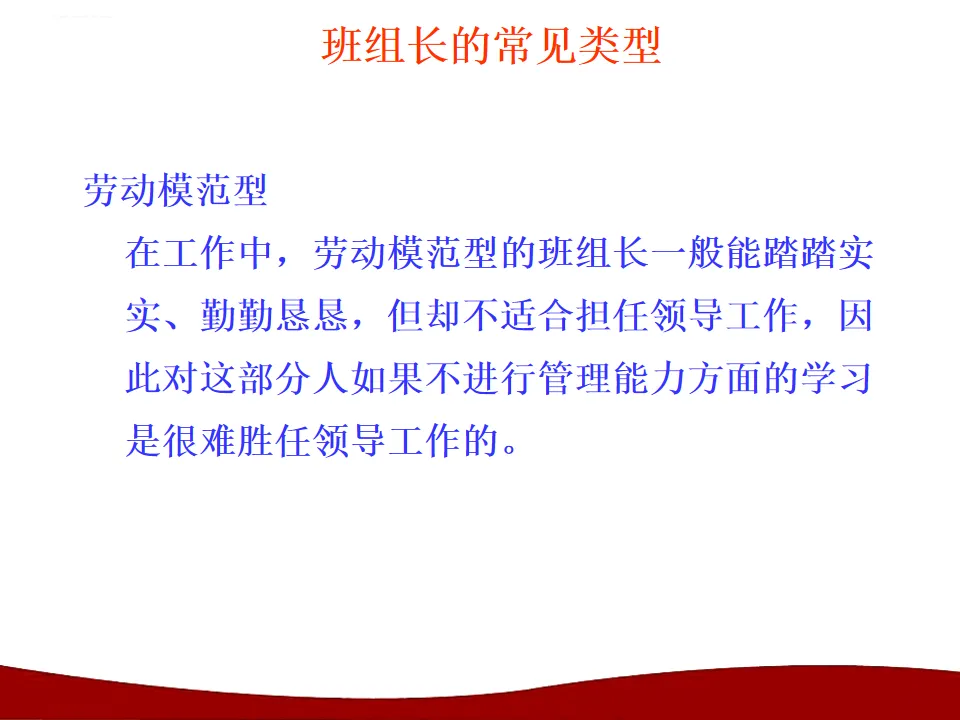 班组长的常见类型

劳动模范型

在工作中，劳动模范型的班组长一般能踏踏实实、勤勤恳恳，但却不适合担任领导工作，因此对这部分人如果不进行管理能力方面的学习是很难胜任领导工作的。